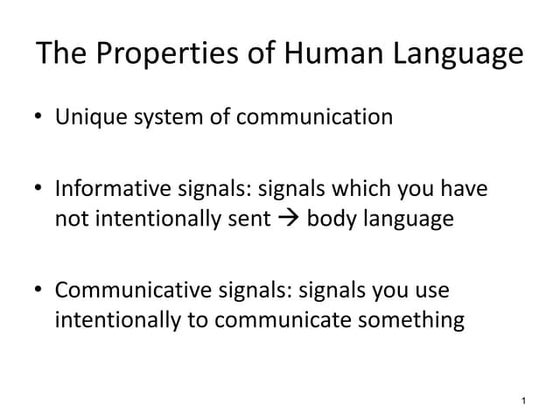 The Properties of Human Language

• Unique system of communication

• Informative signals: signals which you have not intentionally sent → body language

• Communicative signals: signals you use intentionally to communicate something

1